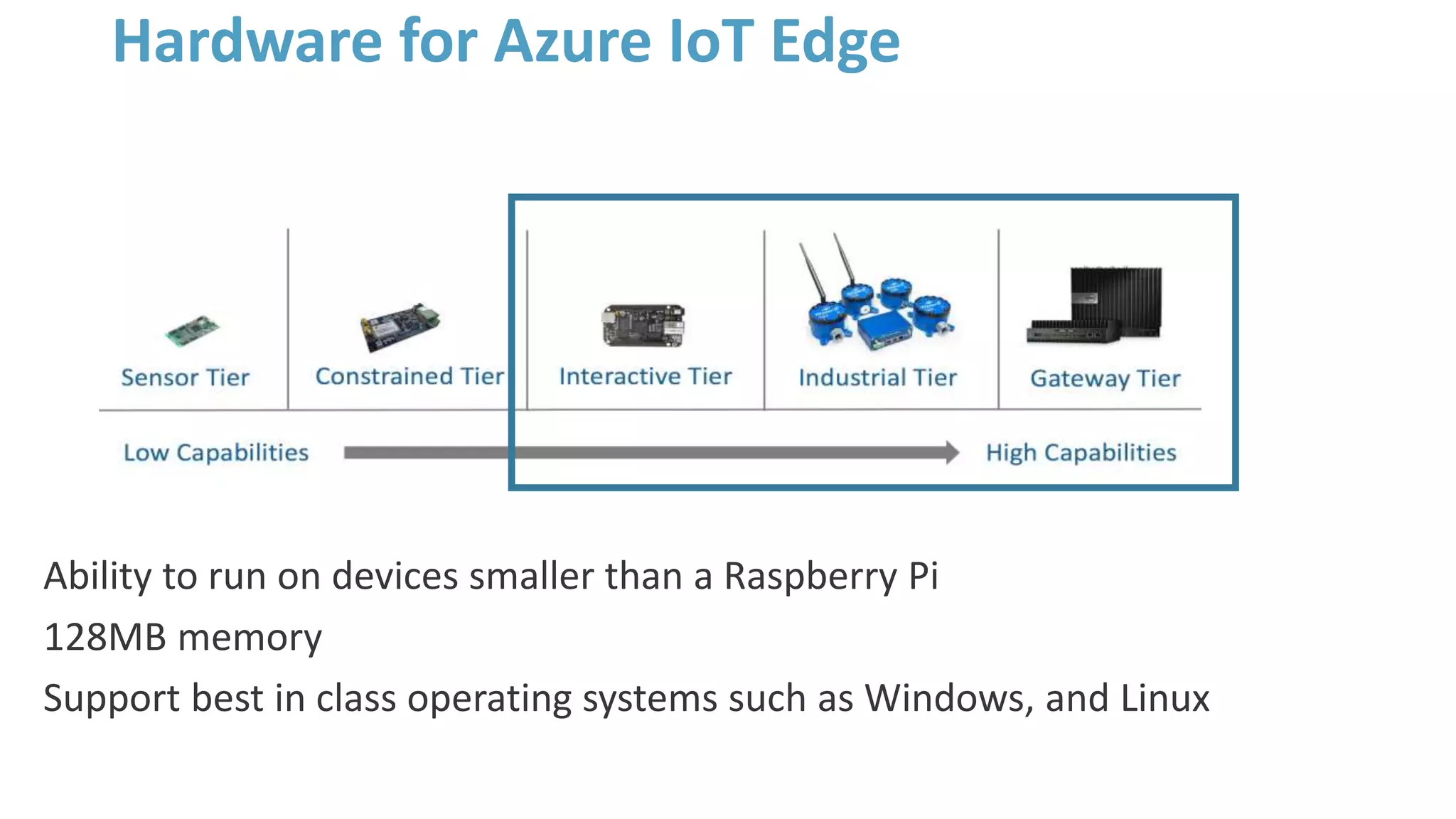 Hardware for Azure IoT Edge

Sensor Tier

Constrained Tier

Interactive Tier

Industrial Tier

Gateway Tier

Low Capabilities

High Capabilities

Ability to run on devices smaller than a Raspberry Pi

128MB memory

Support best in class operating systems such as Windows, and Linux